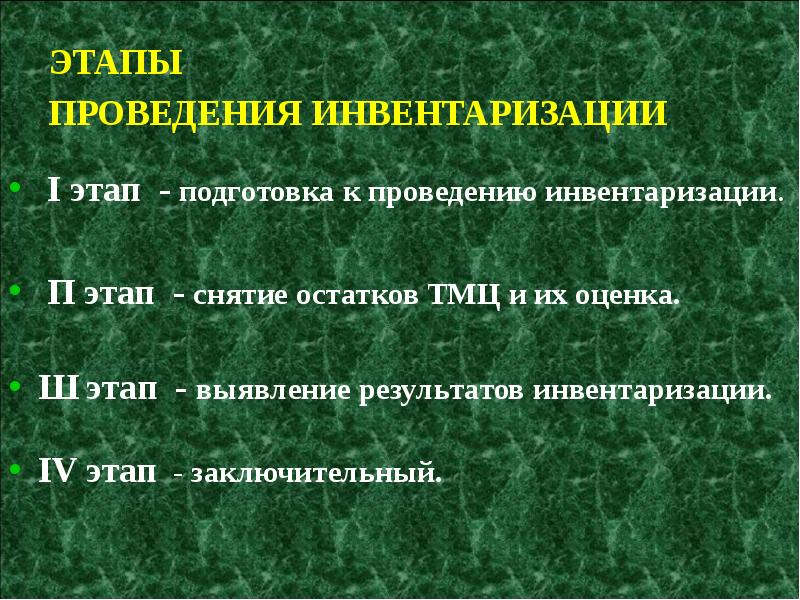 ЭТАПЫ
ПРОВЕДЕНИЯ ИНВЕНТАРИЗАЦИИ

• I этап - подготовка к проведению инвентаризации.

• П этап - снятие остатков ТМЦ и их оценка.

• Ш этап - выявление результатов инвентаризации.

• IV этап - заключительный.